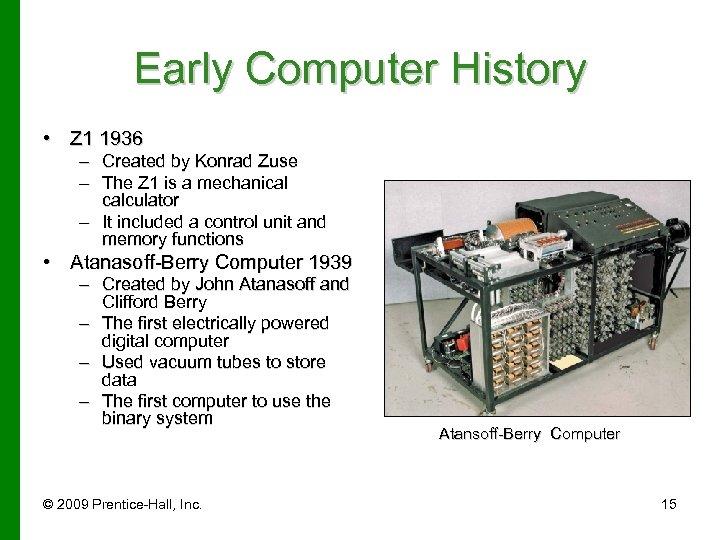 Early Computer History

• Z1 1936
– Created by Konrad Zuse
– The Z1 is a mechanical calculator
– It included a control unit and memory functions
• Atanasoff-Berry Computer 1939
– Created by John Atanasoff and Clifford Berry
– The first electrically powered digital computer
– Used vacuum tubes to store data
– The first computer to use the binary system

Atansoff-Berry Computer

© 2009 Prentice-Hall, Inc.

15